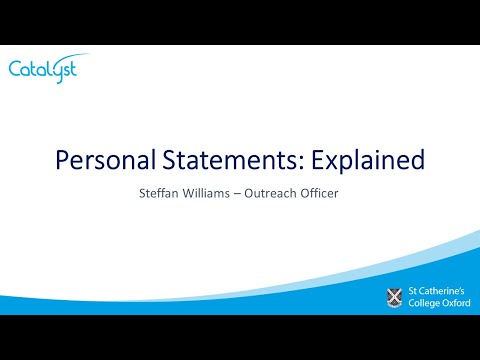 Catalyst

Personal Statements: Explained

Steffan Williams – Outreach Officer

St Catherine's College Oxford